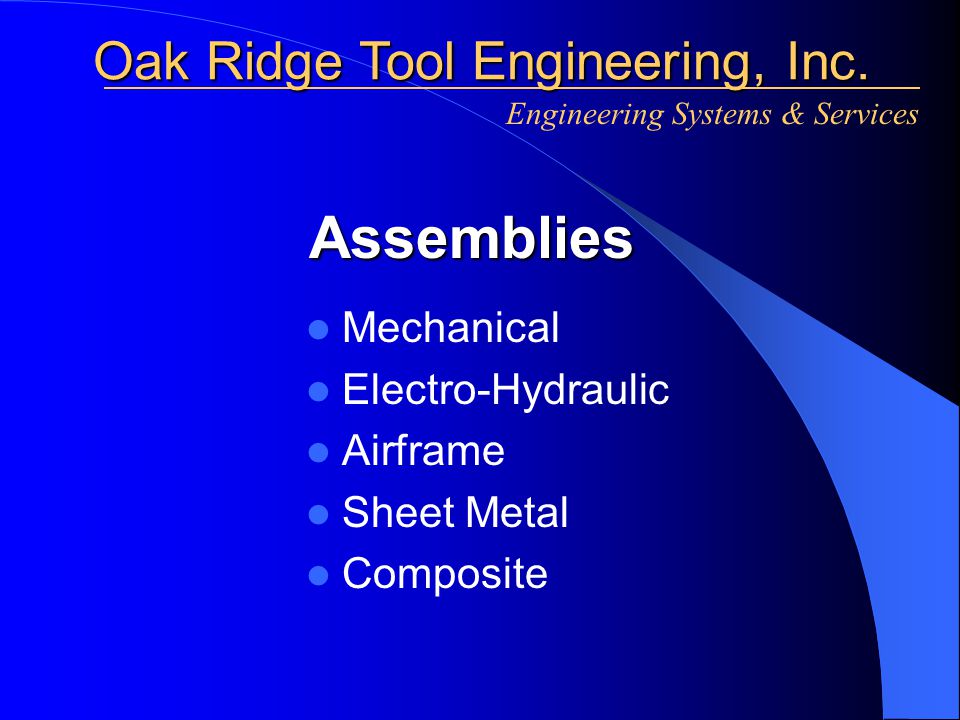 Oak Ridge Tool Engineering, Inc.
Engineering Systems & Services

Assemblies

- Mechanical
- Electro-Hydraulic
- Airframe
- Sheet Metal
- Composite